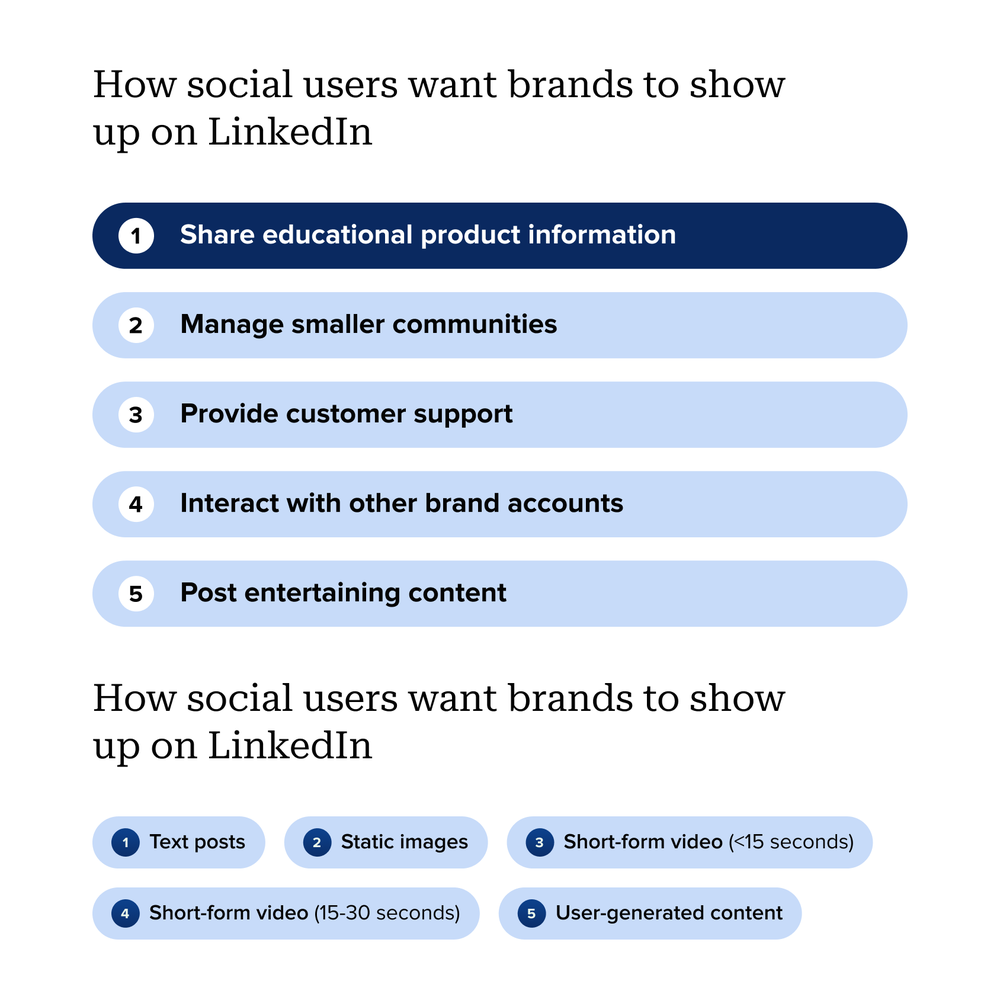 How social users want brands to show up on LinkedIn

1 Share educational product information

2 Manage smaller communities

3 Provide customer support

4 Interact with other brand accounts

5 Post entertaining content

How social users want brands to show up on LinkedIn

1 Text posts

2 Static images

3 Short-form video (<15 seconds)

4 Short-form video (15-30 seconds)

5 User-generated content